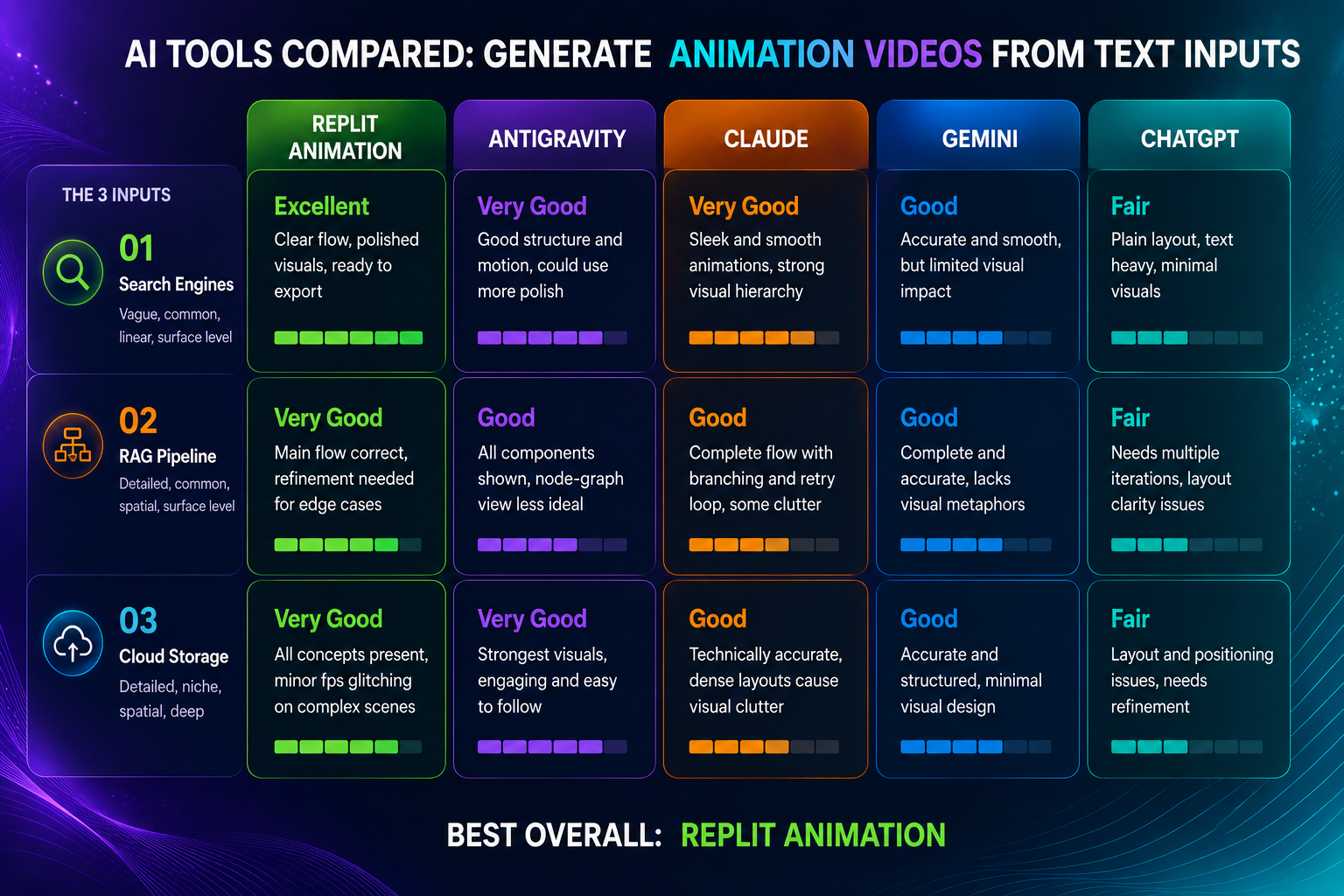 AI TOOLS COMPARED: GENERATE ANIMATION VIDEOS FROM TEXT INPUTS

| THE 3 INPUTS | REPLIT ANIMATION | ANTIGRAVITY | CLAUDE | GEMINI | CHATGPT |
|---|---|---|---|---|---|
| 01 Search Engines Vague, common, linear, surface level | Excellent Clear flow, polished visuals, ready to export | Very Good Good structure and motion, could use more polish | Very Good Sleek and smooth animations, strong visual hierarchy | Good Accurate and smooth, but limited visual impact | Fair Plain layout, text heavy, minimal visuals |
| 02 RAG Pipeline Detailed, common, spatial, surface level | Very Good Main flow correct, refinement needed for edge cases | Good All components shown, node-graph view less ideal | Good Complete flow with branching and retry loop, some clutter | Good Complete and accurate, lacks visual metaphors | Fair Needs multiple iterations, layout clarity issues |
| 03 Cloud Storage Detailed, niche, spatial, deep | Very Good All concepts present, minor fps glitching on complex scenes | Very Good Strongest visuals, engaging and easy to follow | Good Technically accurate, dense layouts cause visual clutter | Good Accurate and structured, minimal visual design | Fair Layout and positioning issues, needs refinement |

BEST OVERALL: REPLIT ANIMATION